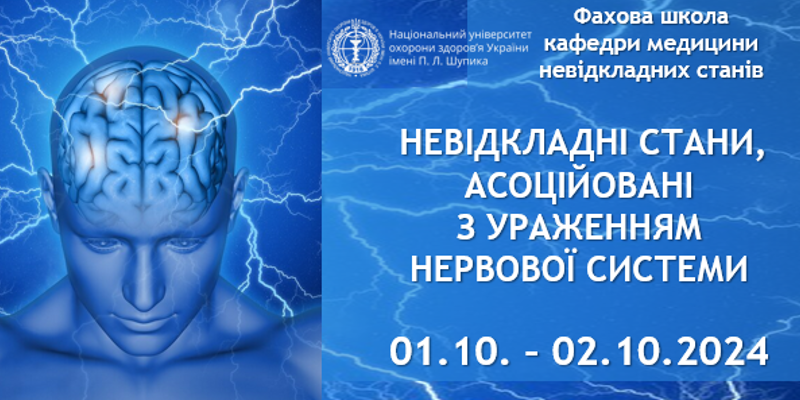 Національний університет охорони здоров'я України імені П. Л. Шупика

Фахова школа кафедри медицини невідкладних станів

НЕВІДКЛАДНІ СТАНИ, АСОЦІЙОВАНІ З УРАЖЕННЯМ НЕРВОВОЇ СИСТЕМИ

01.10. – 02.10.2024